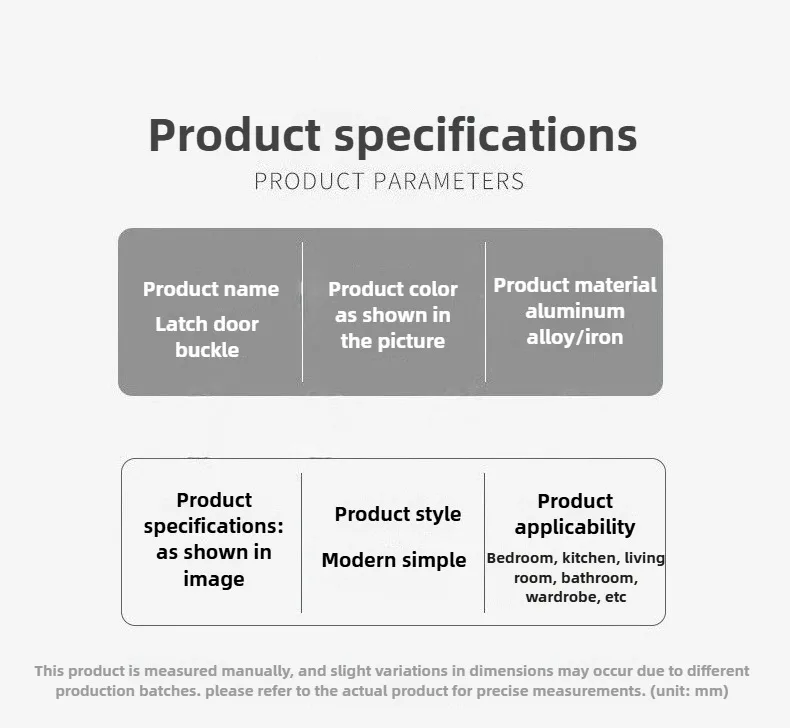 Product specifications

PRODUCT PARAMETERS

Product name
Latch door buckle

Product color as shown in the picture

Product material aluminum alloy/iron

Product specifications: as shown in image

Product style

Modern simple

Product applicability

Bedroom, kitchen, living room, bathroom, wardrobe, etc

This product is measured manually, and slight variations in dimensions may occur due to different production batches. please refer to the actual product for precise measurements. (unit: mm)